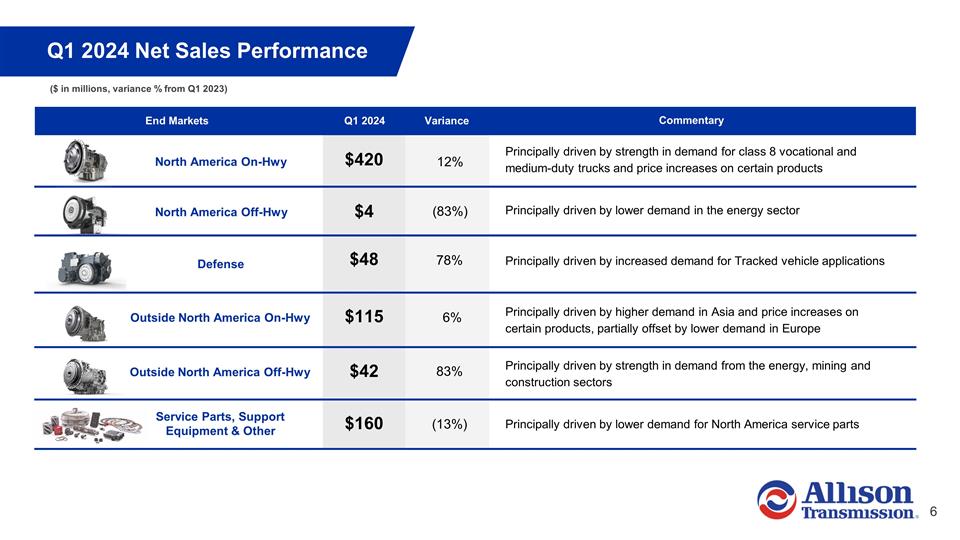 Q1 2024 Net Sales Performance

($ in millions, variance % from Q1 2023)

| End Markets | Q1 2024 | Variance | Commentary |
|---|---|---|---|
| North America On-Hwy | $420 | 12% | Principally driven by strength in demand for class 8 vocational and medium-duty trucks and price increases on certain products |
| North America Off-Hwy | $4 | (83%) | Principally driven by lower demand in the energy sector |
| Defense | $48 | 78% | Principally driven by increased demand for Tracked vehicle applications |
| Outside North America On-Hwy | $115 | 6% | Principally driven by higher demand in Asia and price increases on certain products, partially offset by lower demand in Europe |
| Outside North America Off-Hwy | $42 | 83% | Principally driven by strength in demand from the energy, mining and construction sectors |
| Service Parts, Support Equipment & Other | $160 | (13%) | Principally driven by lower demand for North America service parts |

Allison Transmission.

6